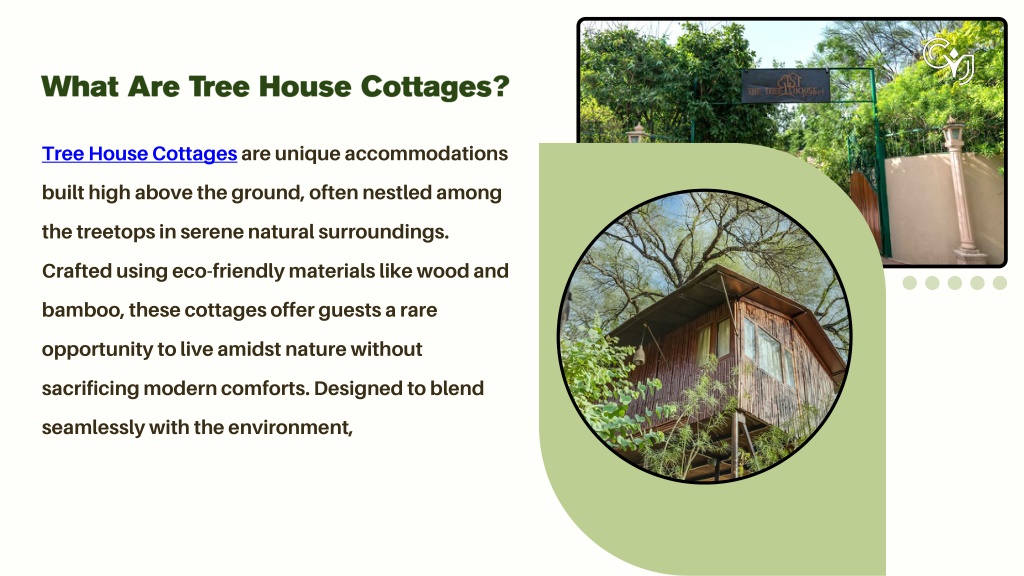 What Are Tree House Cottages?

Tree House Cottages are unique accommodations built high above the ground, often nestled among the treetops in serene natural surroundings. Crafted using eco-friendly materials like wood and bamboo, these cottages offer guests a rare opportunity to live amidst nature without sacrificing modern comforts. Designed to blend seamlessly with the environment,

THE TREE HOUSE